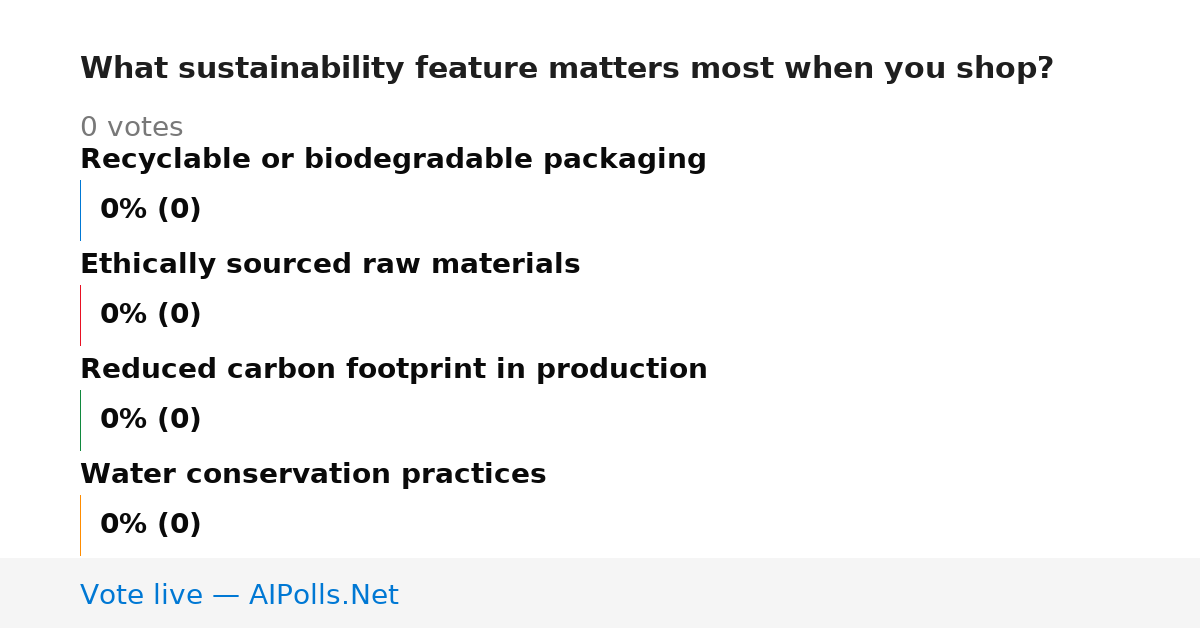 What sustainability feature matters most when you shop?

0 votes

Recyclable or biodegradable packaging

0% (0)

Ethically sourced raw materials

0% (0)

Reduced carbon footprint in production

0% (0)

Water conservation practices

0% (0)

Vote live — AIPolls.Net